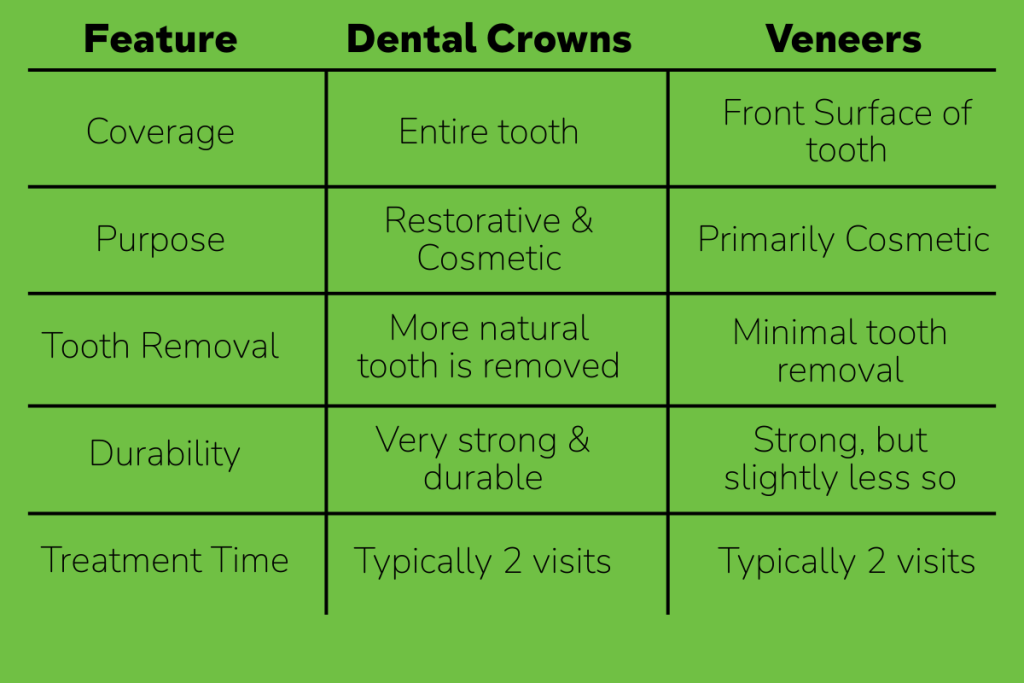 | Feature | Dental Crowns | Veneers |
|---|---|---|
| Coverage | Entire tooth | Front Surface of tooth |
| Purpose | Restorative & Cosmetic | Primarily Cosmetic |
| Tooth Removal | More natural tooth is removed | Minimal tooth removal |
| Durability | Very strong & durable | Strong, but slightly less so |
| Treatment Time | Typically 2 visits | Typically 2 visits |